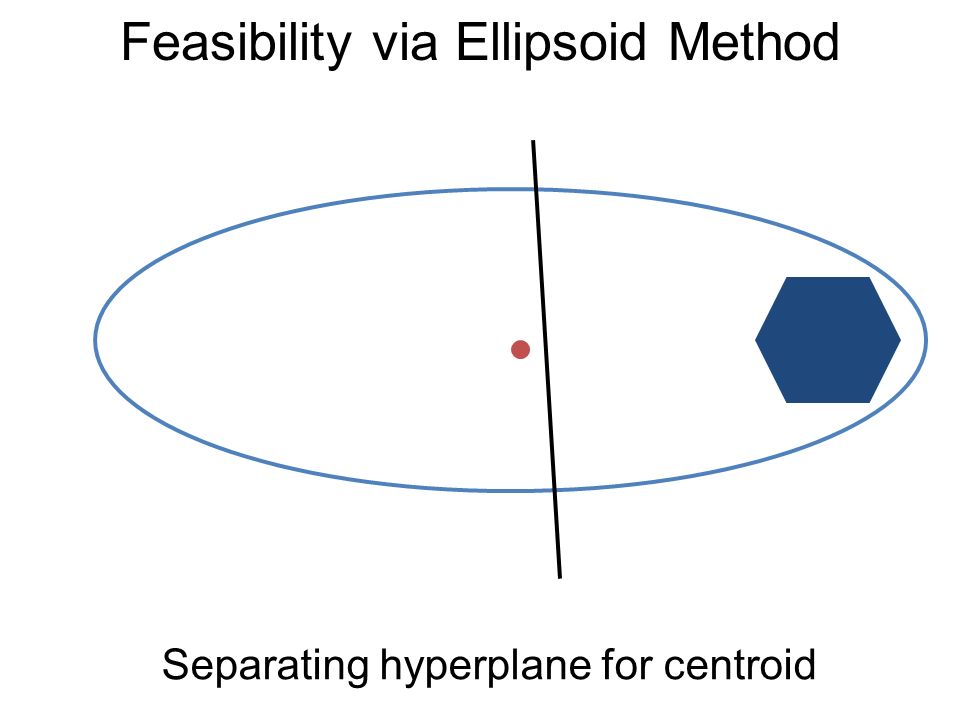 Feasibility via Ellipsoid Method

Separating hyperplane for centroid